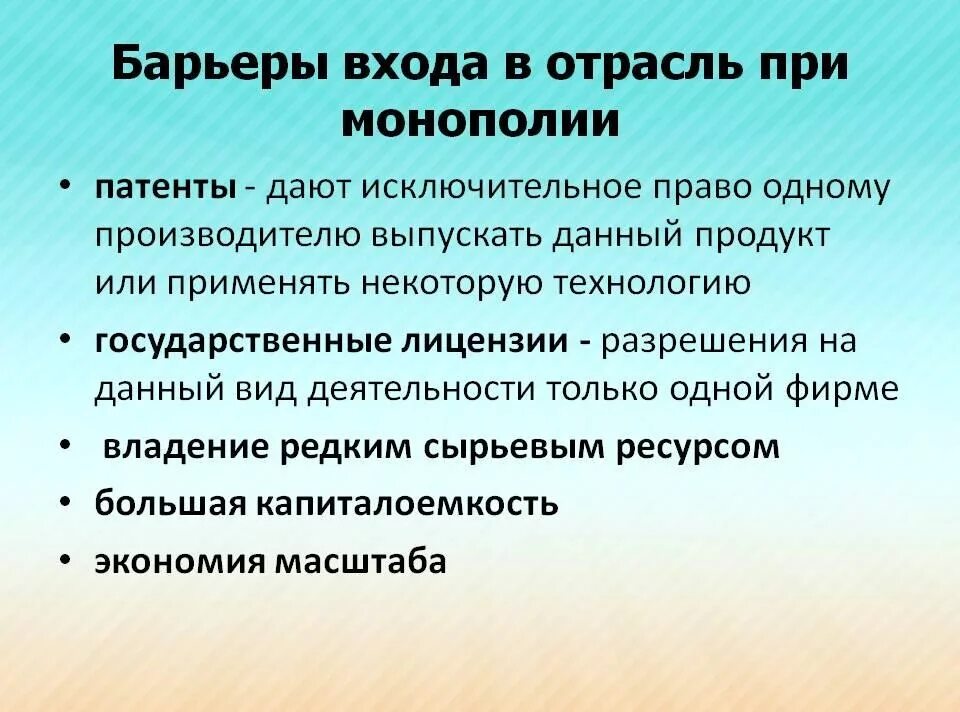 Барьеры входа в отрасль при монополии

• патенты - дают исключительное право одному производителю выпускать данный продукт или применять некоторую технологию
• государственные лицензии - разрешения на данный вид деятельности только одной фирме
• владение редким сырьевым ресурсом
• большая капиталоемкость
• экономия масштаба